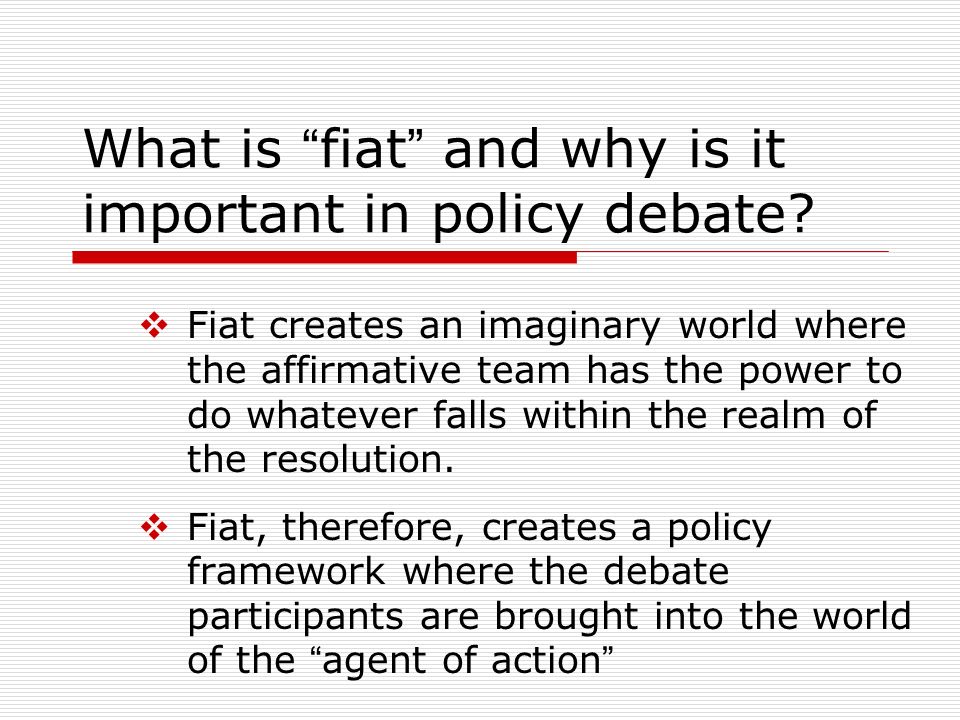 What is “fiat” and why is it important in policy debate?

❖ Fiat creates an imaginary world where the affirmative team has the power to do whatever falls within the realm of the resolution.

❖ Fiat, therefore, creates a policy framework where the debate participants are brought into the world of the “agent of action”